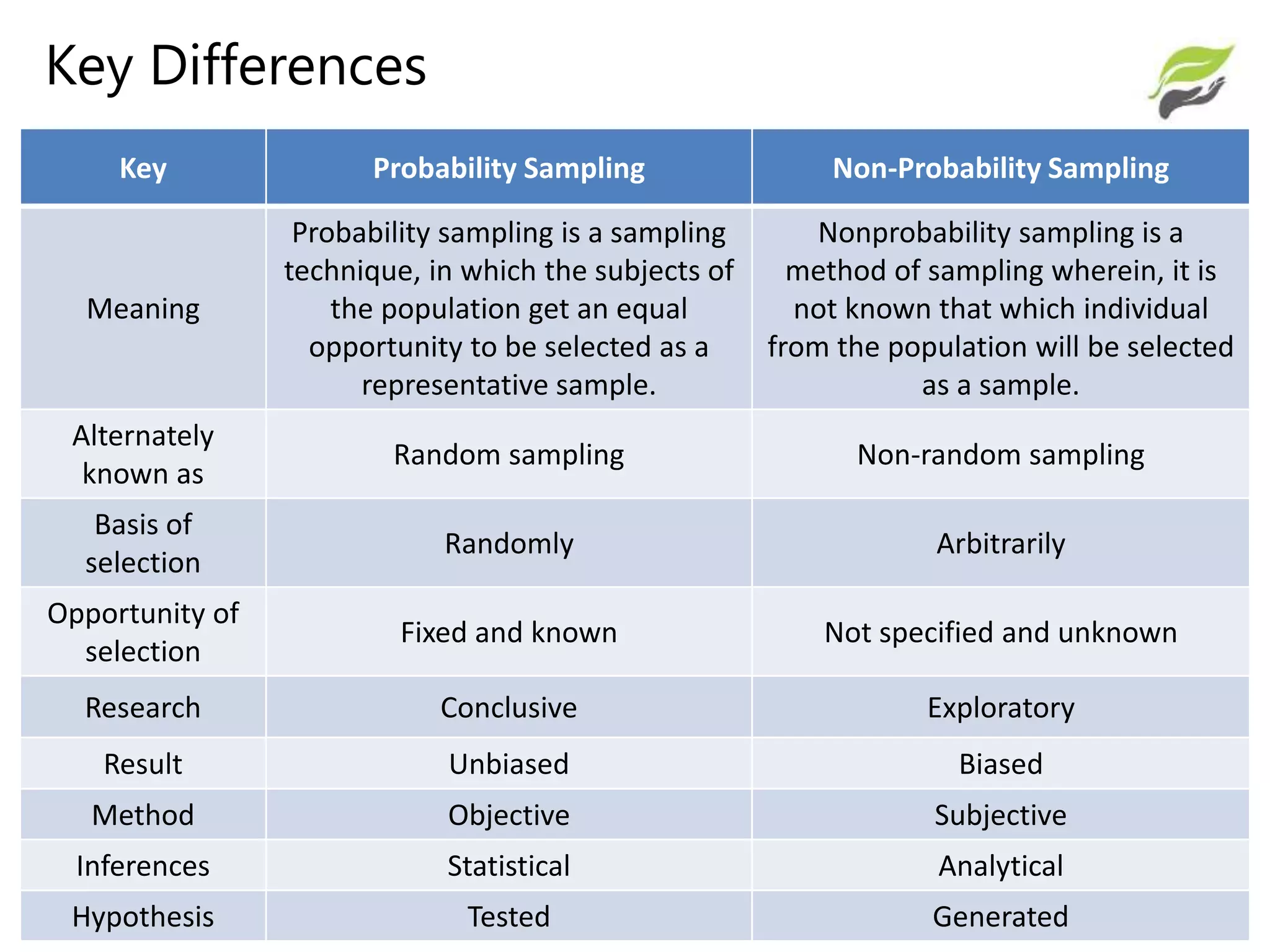 Key Differences

| Key | Probability Sampling | Non-Probability Sampling |
|---|---|---|
| Meaning | Probability sampling is a sampling technique, in which the subjects of the population get an equal opportunity to be selected as a representative sample. | Nonprobability sampling is a method of sampling wherein, it is not known that which individual from the population will be selected as a sample. |
| Alternately known as | Random sampling | Non-random sampling |
| Basis of selection | Randomly | Arbitrarily |
| Opportunity of selection | Fixed and known | Not specified and unknown |
| Research | Conclusive | Exploratory |
| Result | Unbiased | Biased |
| Method | Objective | Subjective |
| Inferences | Statistical | Analytical |
| Hypothesis | Tested | Generated |